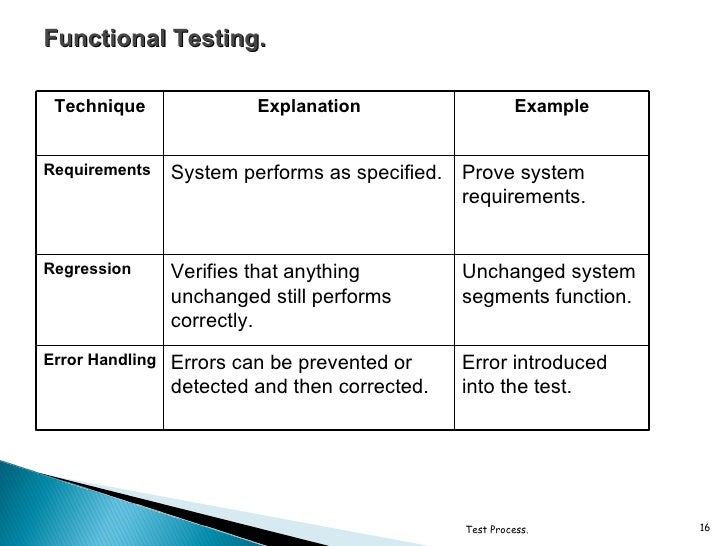 Functional Testing.

| Technique | Explanation | Example |
|---|---|---|
| Requirements | System performs as specified. | Prove system requirements. |
| Regression | Verifies that anything unchanged still performs correctly. | Unchanged system segments function. |
| Error Handling | Errors can be prevented or detected and then corrected. | Error introduced into the test. |

Test Process.

16